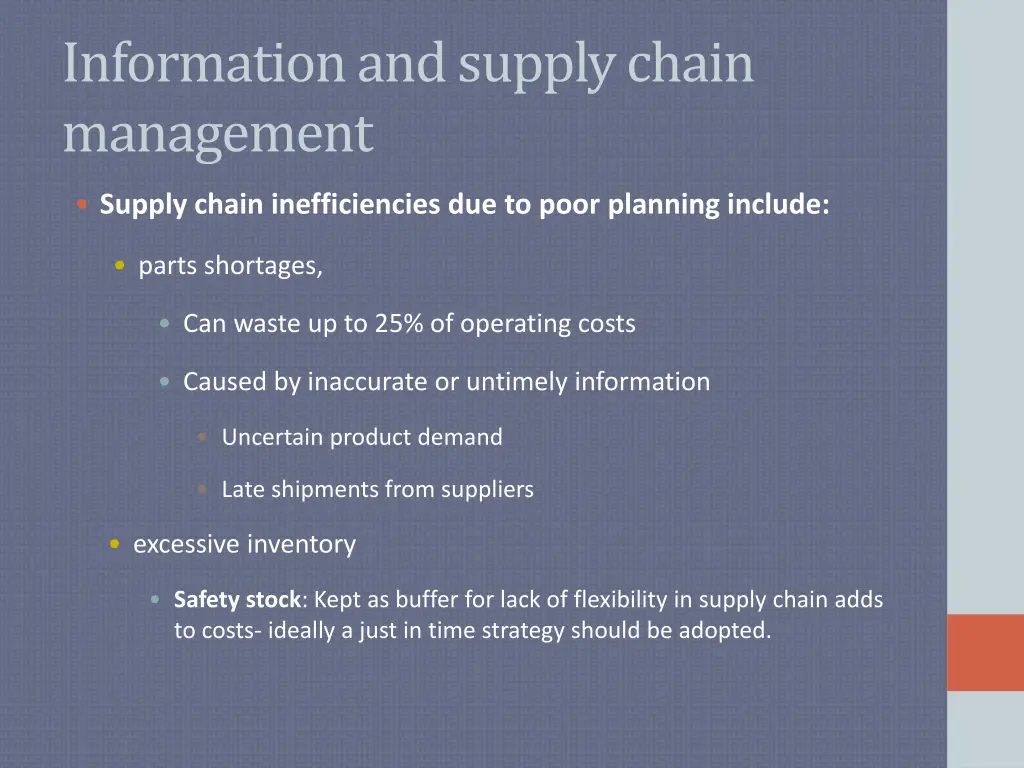 Information and supply chain management

Supply chain inefficiencies due to poor planning include:

parts shortages,

Can waste up to 25% of operating costs

Caused by inaccurate or untimely information

Uncertain product demand

Late shipments from suppliers

excessive inventory

Safety stock: Kept as buffer for lack of flexibility in supply chain adds to costs- ideally a just in time strategy should be adopted.